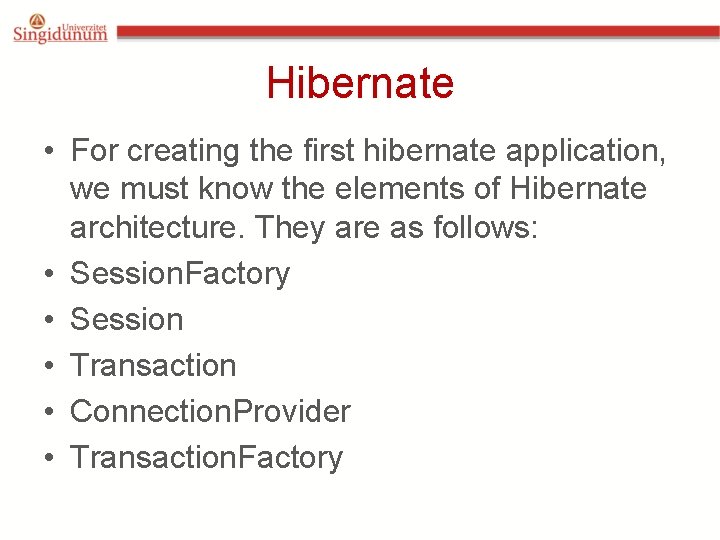 Univerzitet Singidunum

Hibernate

• For creating the first hibernate application, we must know the elements of Hibernate architecture. They are as follows:
• SessionFactory
• Session
• Transaction
• ConnectionProvider
• TransactionFactory